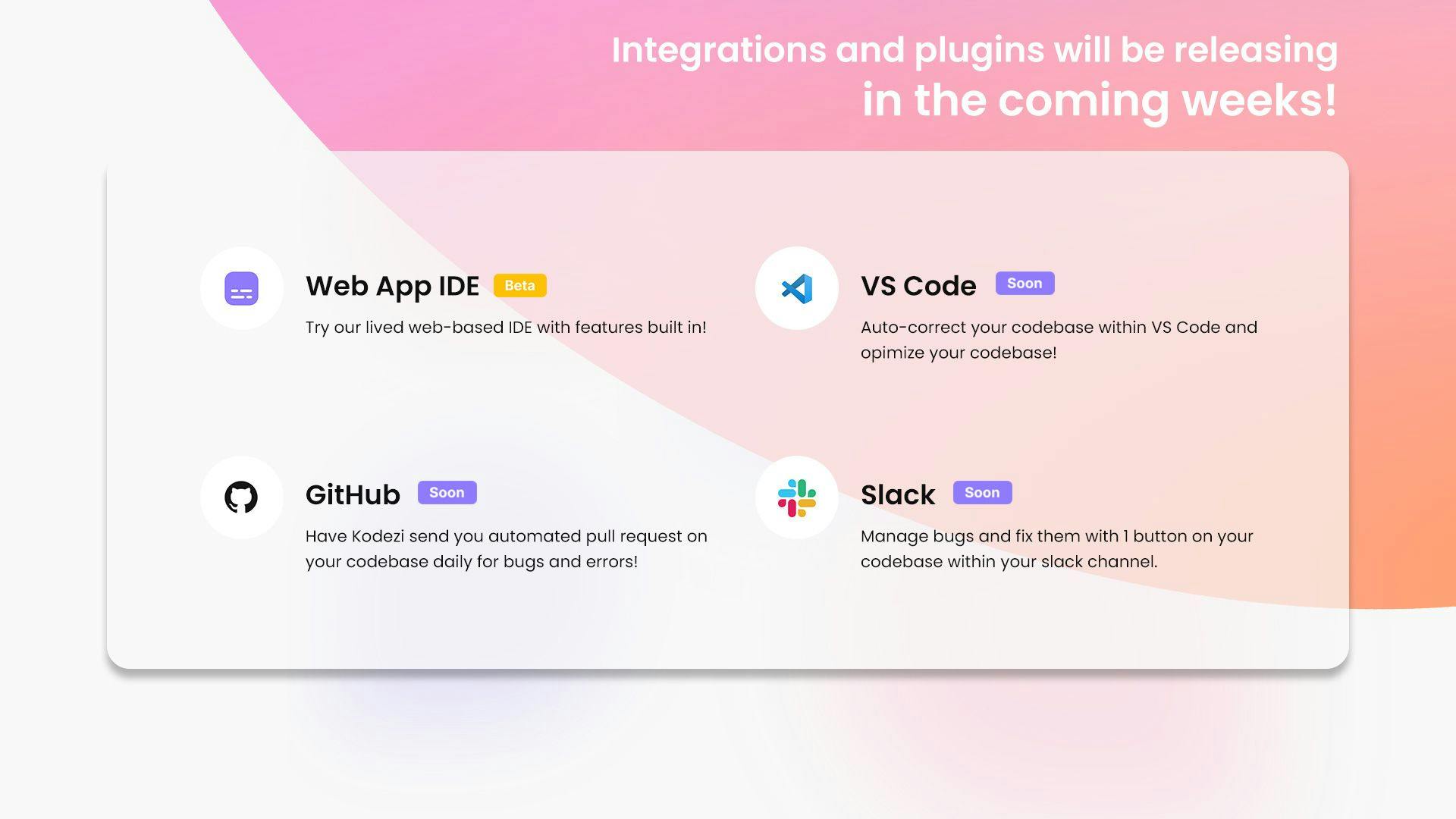 Integrations and plugins will be releasing
in the coming weeks!

Web App IDE Beta

Try our lived web-based IDE with features built in!

VS Code Soon

Auto-correct your codebase within VS Code and opimize your codebase!

GitHub Soon

Have Kodezi send you automated pull request on your codebase daily for bugs and errors!

Slack Soon

Manage bugs and fix them with 1 button on your codebase within your slack channel.